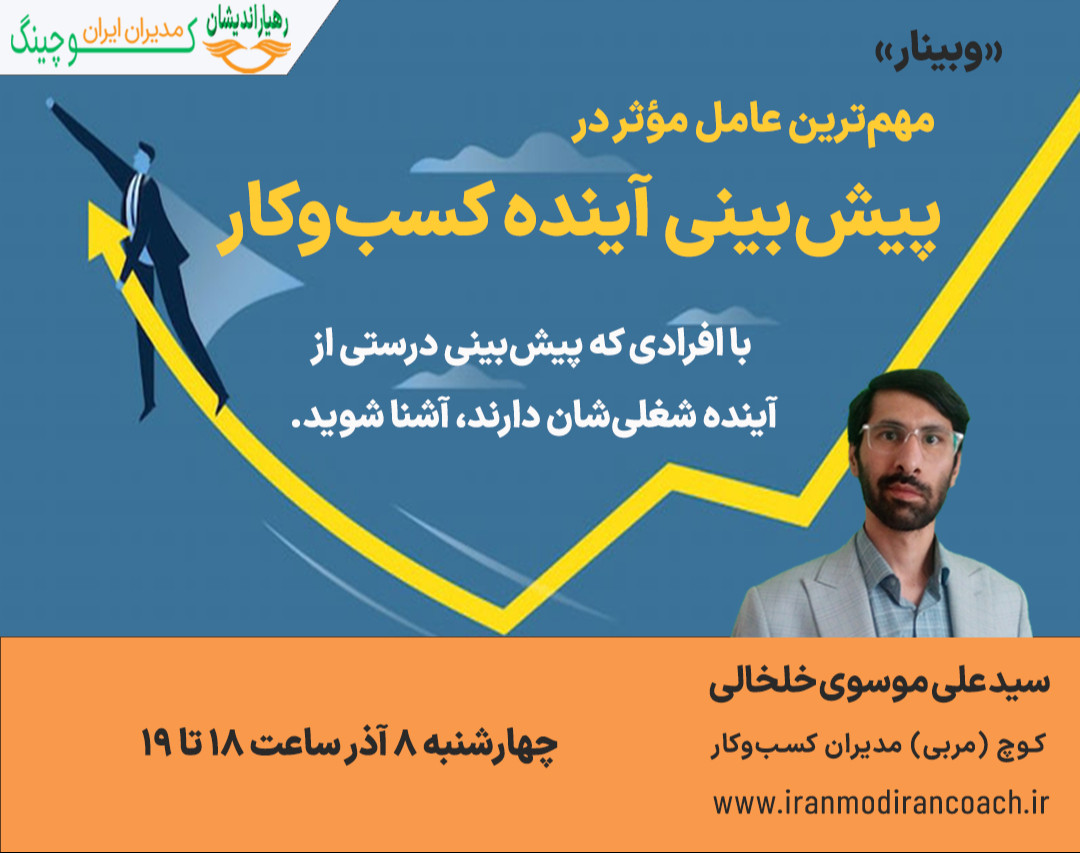 رهیاراندیشان
کوچینگ مدیران ایران

«وبینار»

مهم‌ترین عامل مؤثر در
پیش‌بینی آینده کسب‌وکار

با افرادی که پیش‌بینی درستی از آینده شغلی‌شان دارند، آشنا شوید.

سیدعلی موسوی خلخالی
کوچ (مربی) مدیران کسب‌وکار
www.iranmodirancoach.ir

چهارشنبه ۸ آذر ساعت ۱۸ تا ۱۹